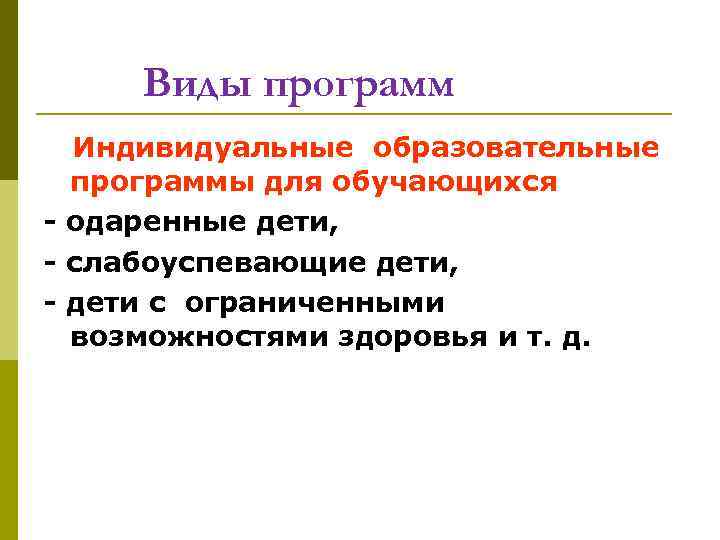 Виды программ

Индивидуальные образовательные программы для обучающихся

- одаренные дети,
- слабоуспевающие дети,
- дети с ограниченными возможностями здоровья и т. д.